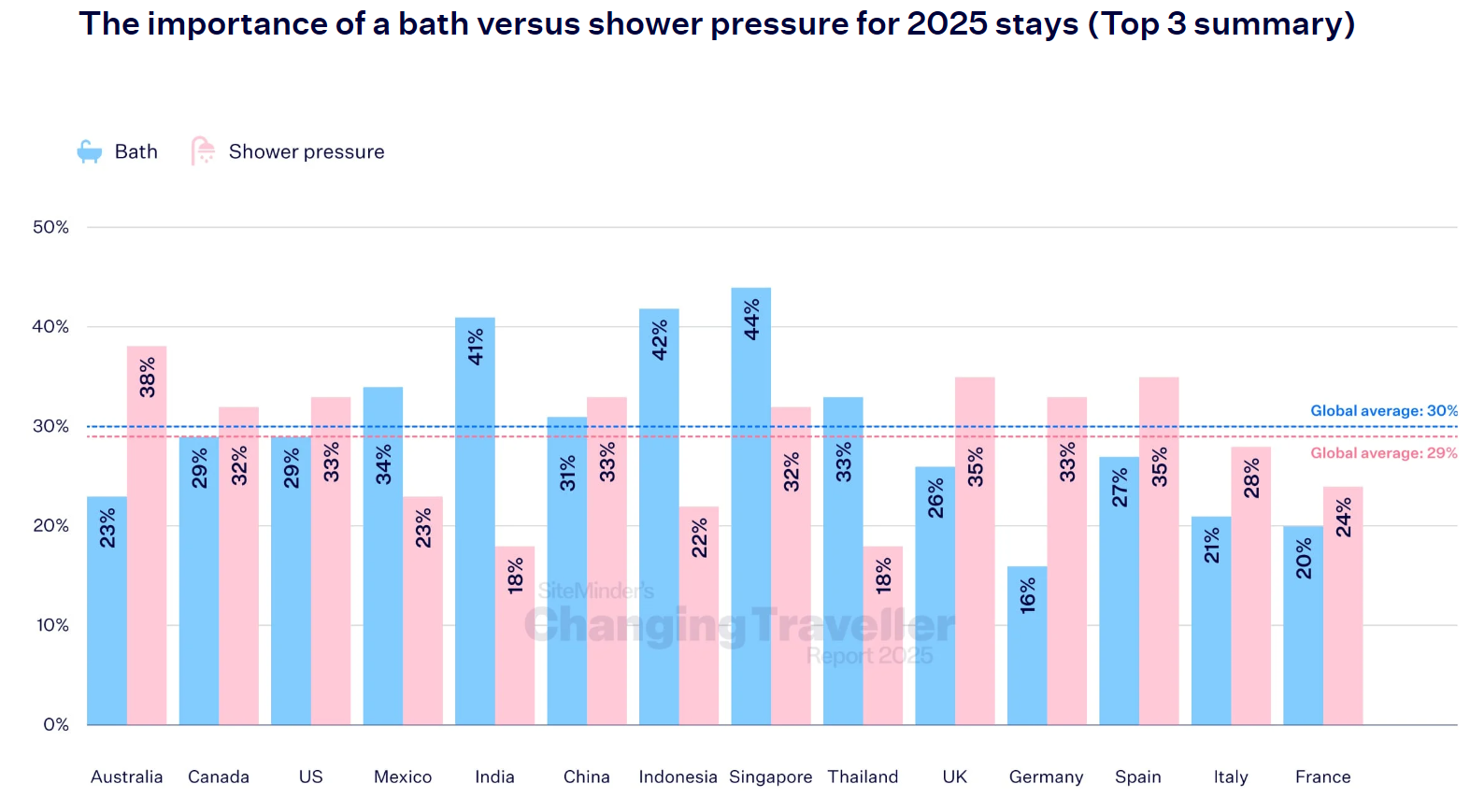 The importance of a bath versus shower pressure for 2025 stays (Top 3 summary)

Bath Shower pressure

50%
40%
30%
20%
10%
0%

Global average: 30%
Global average: 29%

23% 38%
29% 32%
29% 33%
34% 23%
41% 18%
31% 33%
42% 22%
44% 32%
33% 18%
26% 35%
16% 33%
27% 35%
21% 28%
20% 24%

SiteMinder's
Changing Traveller
Report 2025

Australia Canada US Mexico India China Indonesia Singapore Thailand UK Germany Spain Italy France